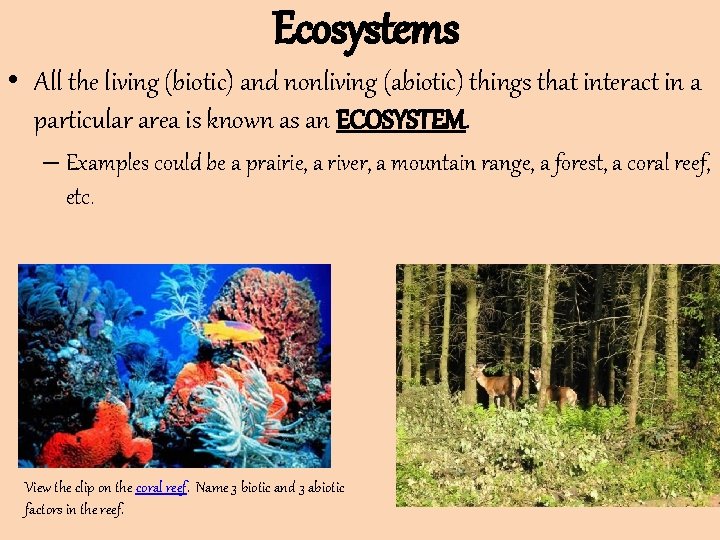 Ecosystems

• All the living (biotic) and nonliving (abiotic) things that interact in a particular area is known as an ECOSYSTEM.

– Examples could be a prairie, a river, a mountain range, a forest, a coral reef, etc.

View the clip on the coral reef. Name 3 biotic and 3 abiotic factors in the reef.